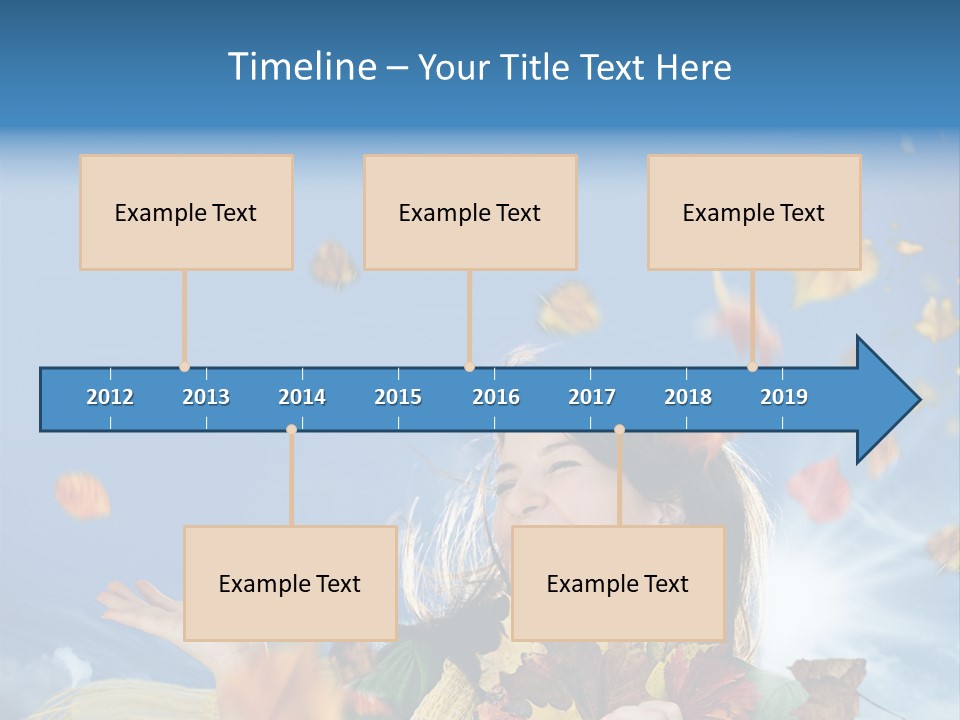 Timeline – Your Title Text Here

Example Text

Example Text

Example Text

2012 2013 2014 2015 2016 2017 2018 2019

Example Text

Example Text